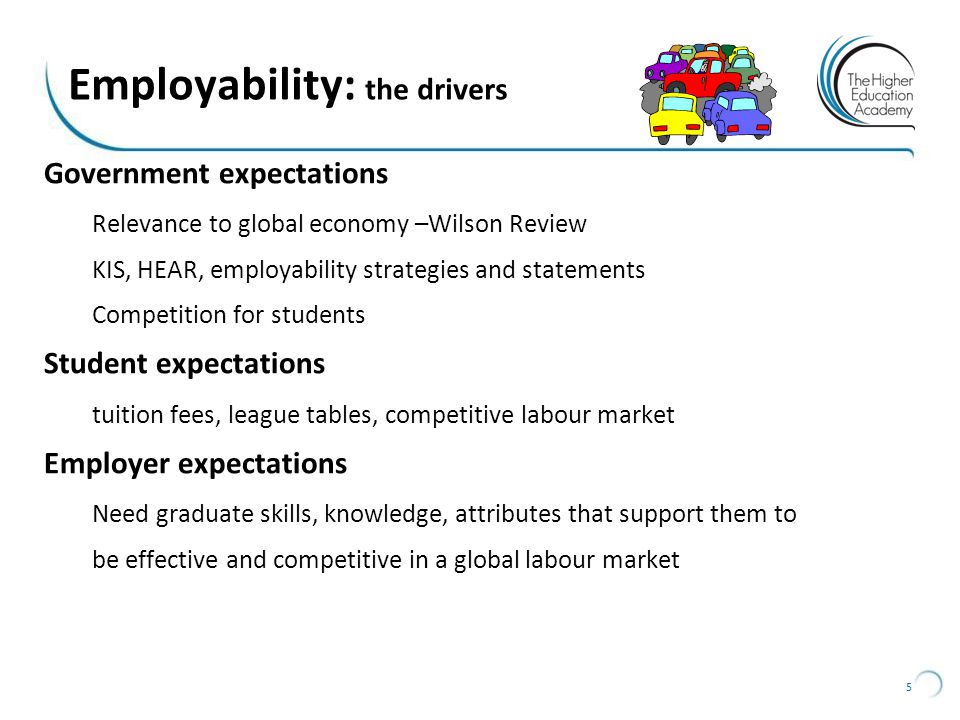 Employability: the drivers

The Higher Education Academy

Government expectations

Relevance to global economy –Wilson Review

KIS, HEAR, employability strategies and statements

Competition for students

Student expectations

tuition fees, league tables, competitive labour market

Employer expectations

Need graduate skills, knowledge, attributes that support them to be effective and competitive in a global labour market

5